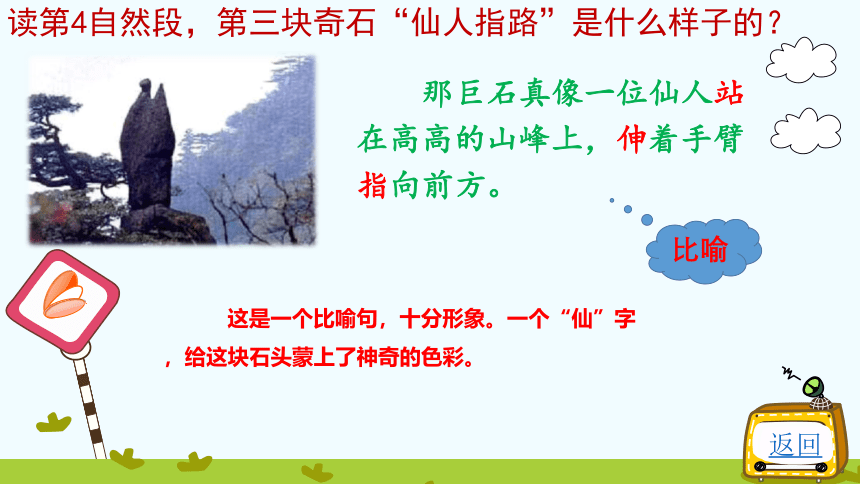 读第4自然段，第三块奇石“仙人指路”是什么样子的？

那巨石真像一位仙人站在高高的山峰上，伸着手臂指向前方。

比喻

这是一个比喻句，十分形象。一个“仙”字，给这块石头蒙上了神奇的色彩。

返回